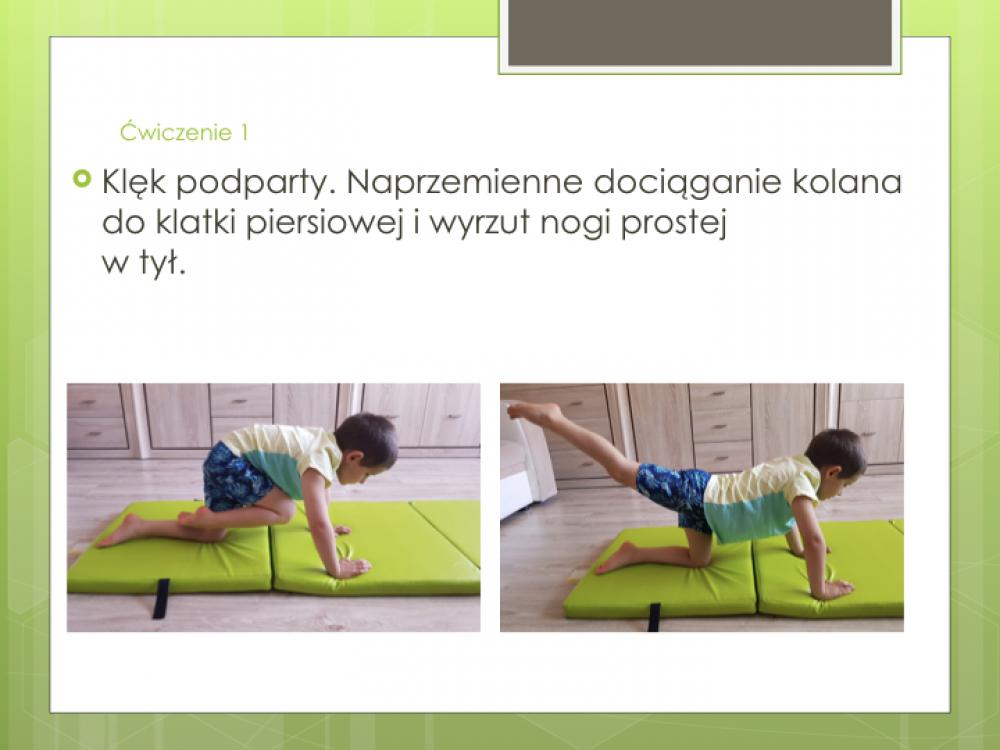 Ćwiczenie 1

Klęk podparty. Naprzemienne dociąganie kolana do klatki piersiowej i wyrzut nogi prostej w tył.